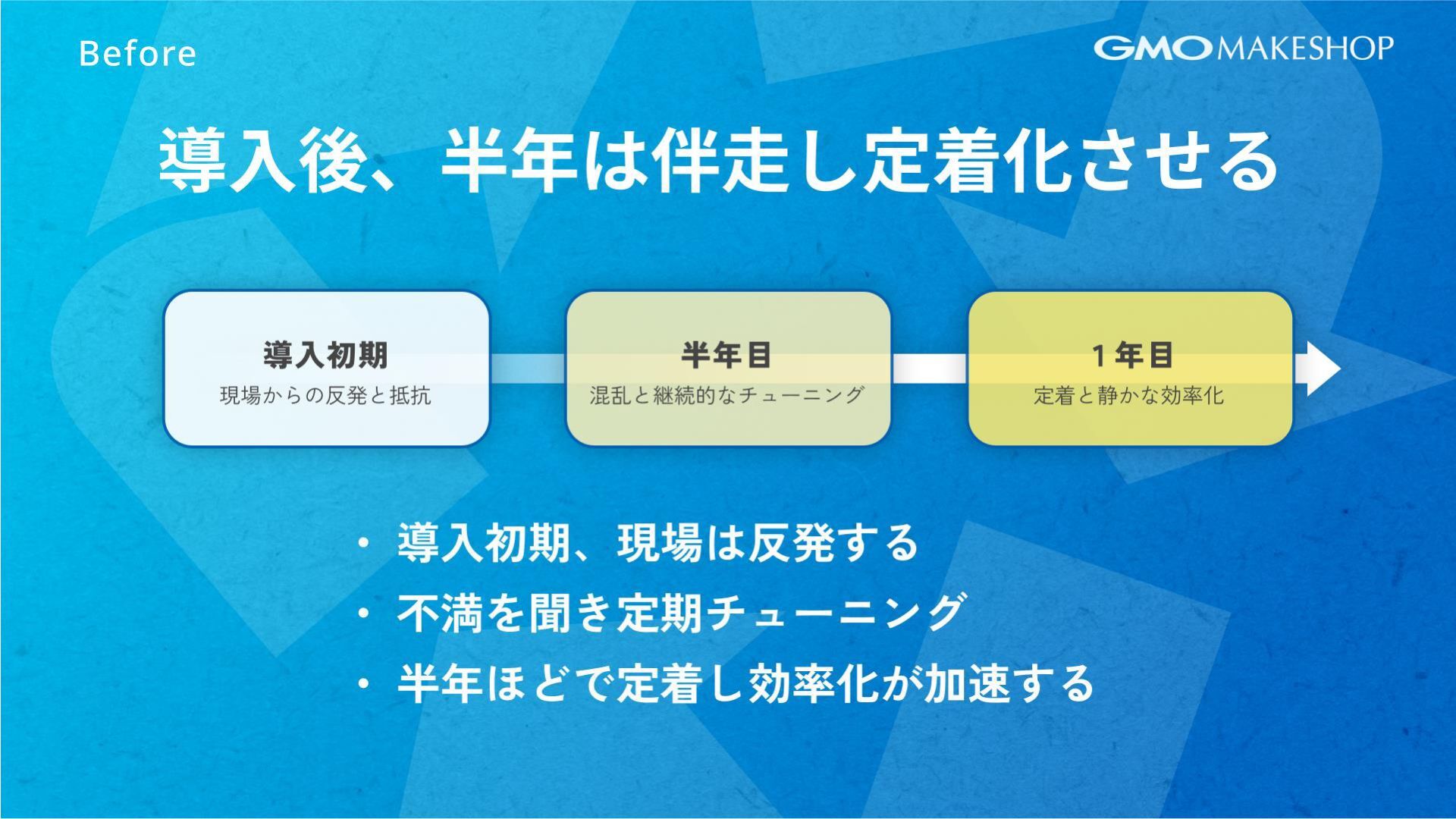 Before

GMO MAKESHOP

導入後、半年は伴走し定着化させる

導入初期
現場からの反発と抵抗

半年目
混乱と継続的なチューニング

1年目
定着と静かな効率化

・導入初期、現場は反発する
・不満を聞き定期チューニング
・半年ほどで定着し効率化が加速する